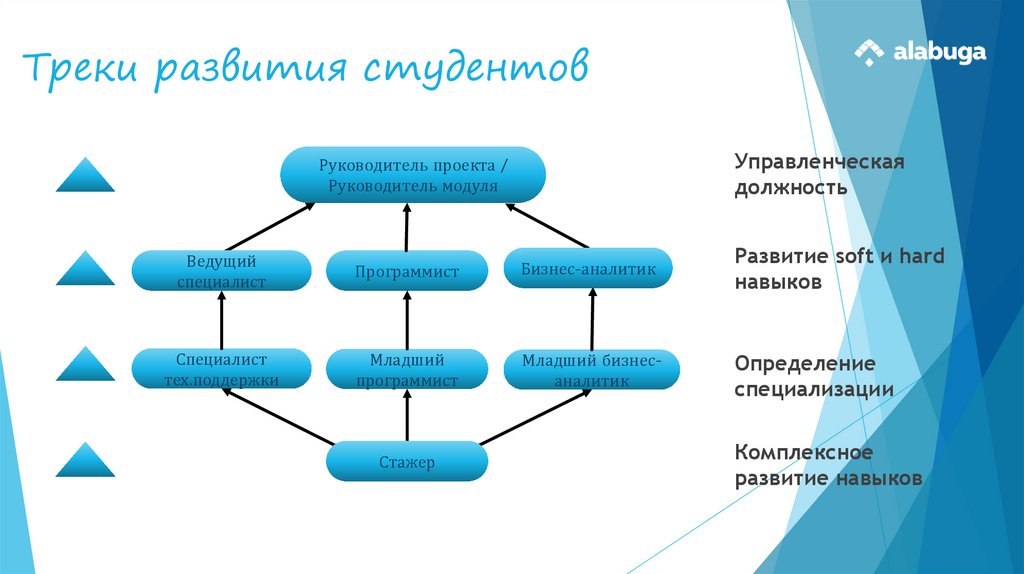 Треки развития студентов

alabuga

Руководитель проекта / Руководитель модуля

Ведущий специалист

Программист

Бизнес-аналитик

Специалист тех.поддержки

Младший программист

Младший бизнес-аналитик

Стажер

Управленческая должность

Развитие soft и hard навыков

Определение специализации

Комплексное развитие навыков